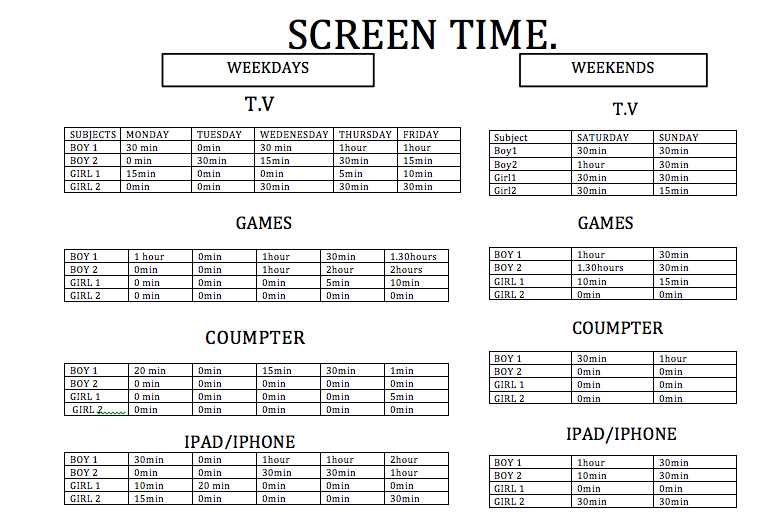 SCREEN TIME.

WEEKDAYS

T.V

| SUBJECTS | MONDAY | TUESDAY | WEDENESDAY | THURSDAY | FRIDAY |
|---|---|---|---|---|---|
| BOY 1 | 30 min | 0min | 30 min | 1hour | 1hour |
| BOY 2 | 0 min | 30min | 15min | 30min | 15min |
| GIRL 1 | 15min | 0min | 0min | 5min | 10min |
| GIRL 2 | 0min | 0min | 30min | 30min | 30min |

GAMES

| BOY 1 | 1 hour | 0min | 1hour | 30min | 1.30hours |
|---|---|---|---|---|---|
| BOY 2 | 0min | 0min | 1hour | 2hour | 2hours |
| GIRL 1 | 0 min | 0min | 0min | 5min | 10min |
| GIRL 2 | 0 min | 0min | 0min | 0min | 0min |

COUMPTER

| BOY 1 | 20 min | 0min | 15min | 30min | 1min |
|---|---|---|---|---|---|
| BOY 2 | 0 min | 0min | 0min | 0min | 0min |
| GIRL 1 | 0 min | 0min | 0min | 0min | 5min |
| GIRL 2 | 0min | 0min | 0min | 0min | 0min |

IPAD/IPHONE

| BOY 1 | 30min | 0min | 1hour | 1hour | 2hour |
|---|---|---|---|---|---|
| BOY 2 | 0min | 0min | 30min | 30min | 1hour |
| GIRL 1 | 10min | 20 min | 0min | 0min | 0min |
| GIRL 2 | 15min | 0min | 0min | 0min | 30min |

WEEKENDS

T.V

| Subject | SATURDAY | SUNDAY |
|---|---|---|
| Boy1 | 30min | 30min |
| Boy2 | 1hour | 30min |
| Girl1 | 30min | 30min |
| Girl2 | 30min | 15min |

GAMES

| BOY 1 | 1hour | 30min |
|---|---|---|
| BOY 2 | 1.30hours | 30min |
| GIRL 1 | 10min | 15min |
| GIRL 2 | 0min | 0min |

COUMPTER

| BOY 1 | 30min | 1hour |
|---|---|---|
| BOY 2 | 0min | 0min |
| GIRL 1 | 0min | 0min |
| GIRL 2 | 0min | 0min |

IPAD/IPHONE

| BOY 1 | 1hour | 30min |
|---|---|---|
| BOY 2 | 10min | 30min |
| GIRL 1 | 0min | 0min |
| GIRL 2 | 30min | 30min |